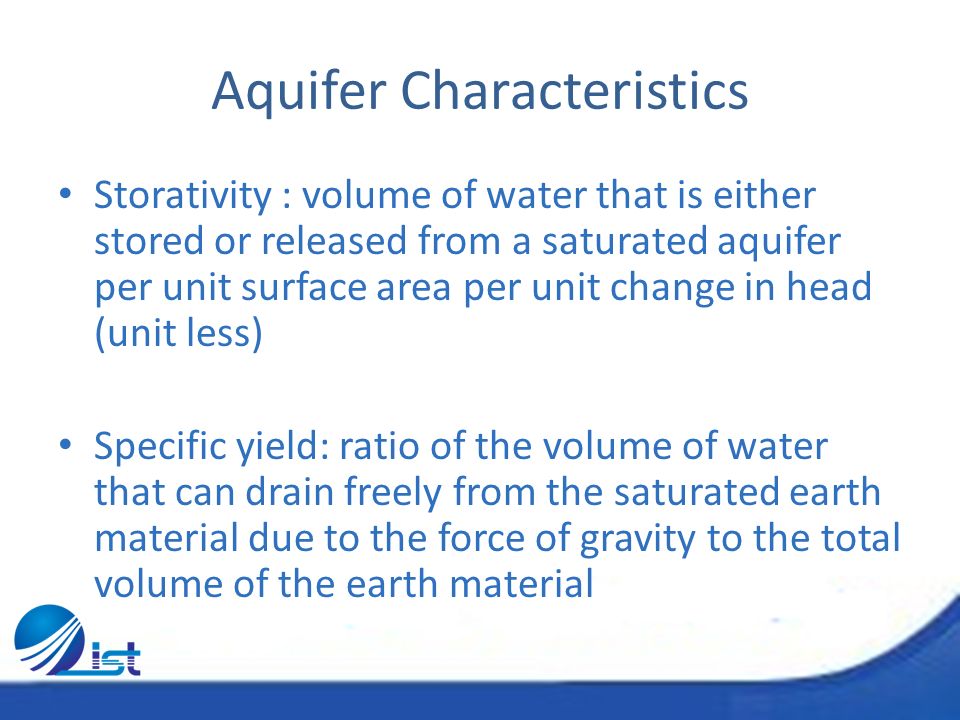 Aquifer Characteristics

• Storativity : volume of water that is either stored or released from a saturated aquifer per unit surface area per unit change in head (unit less)

• Specific yield: ratio of the volume of water that can drain freely from the saturated earth material due to the force of gravity to the total volume of the earth material

ist